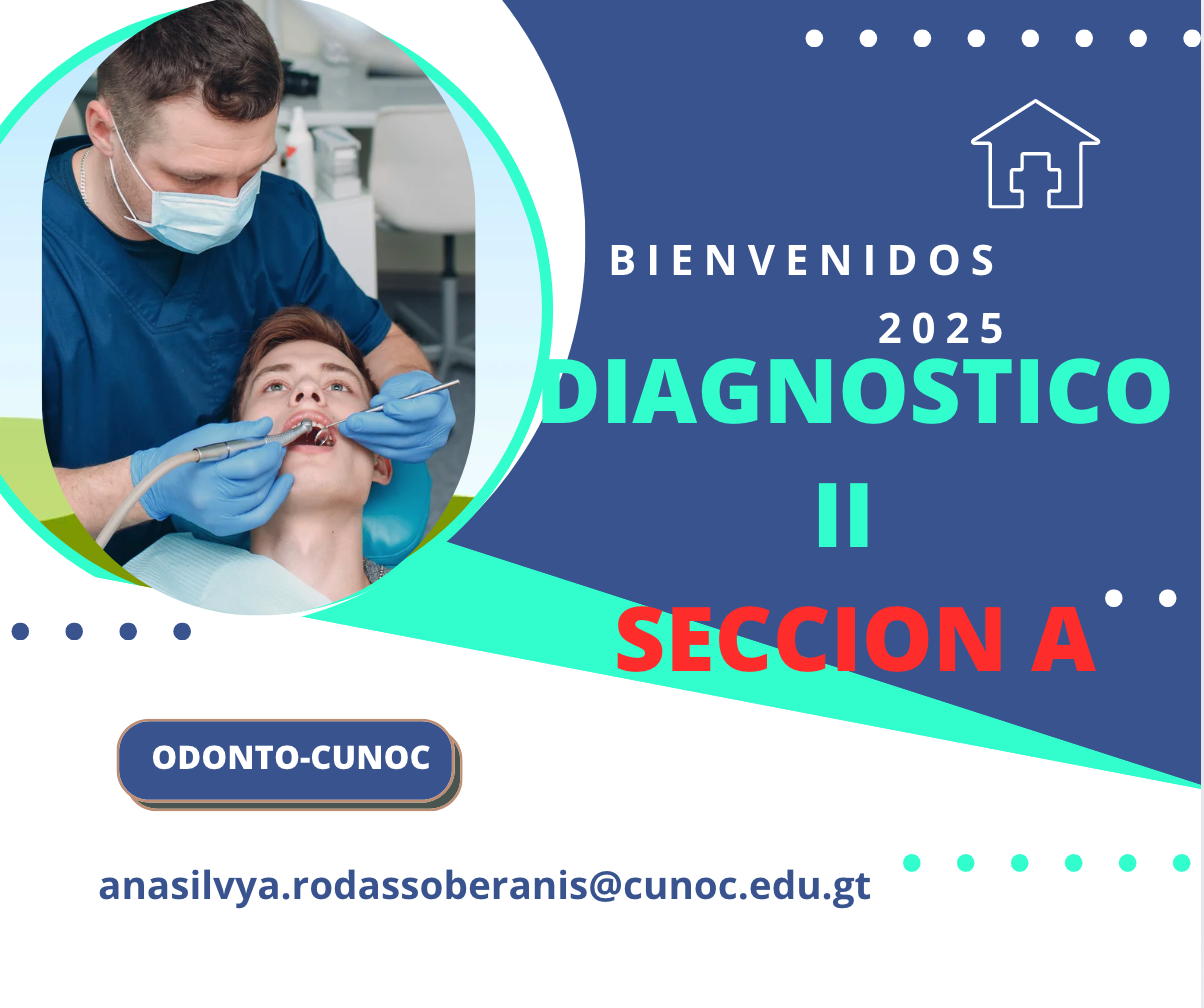 BIENVENIDOS
2025
DIAGNOSTICO
II
SECCION A

ODONTO-CUNOC

anasilvya.rodassoberanis@cunoc.edu.gt